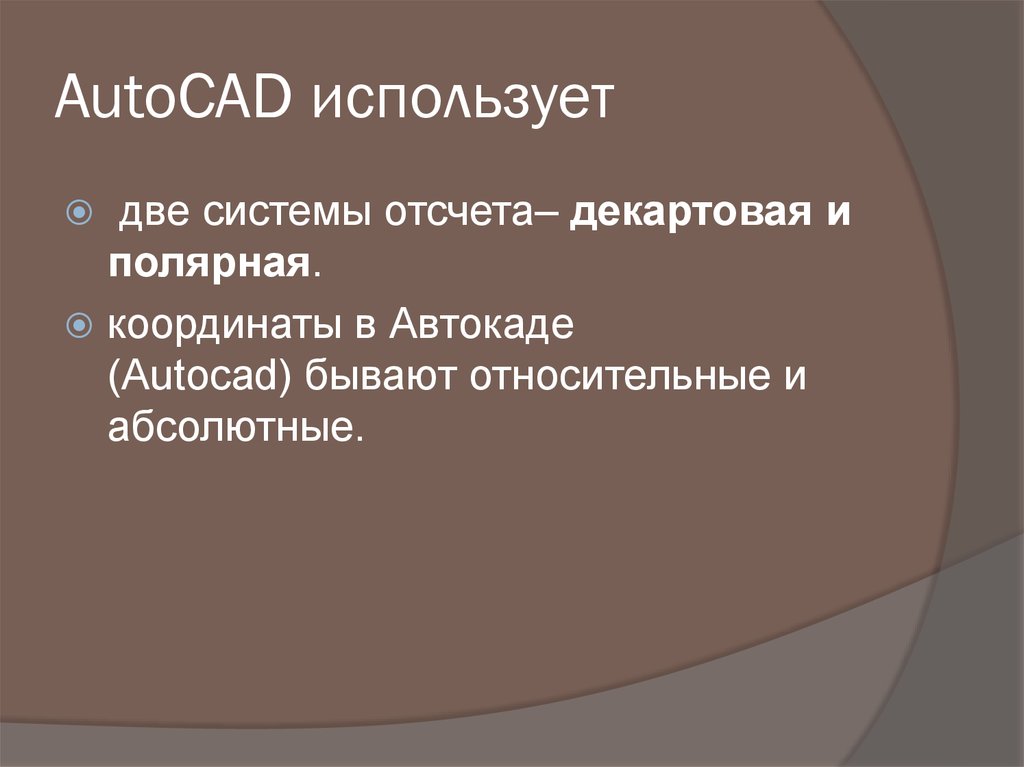 AutoCAD использует

две системы отсчета– декартовая и полярная.

координаты в Автокаде (Autocad) бывают относительные и абсолютные.